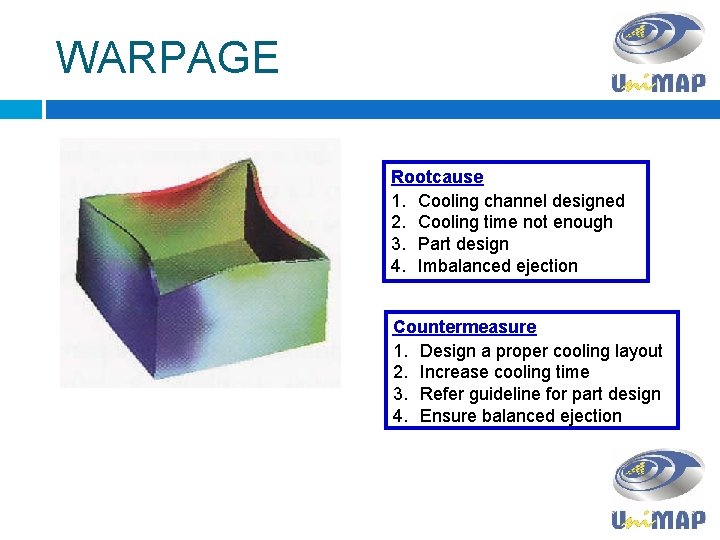 WARPAGE

UniMAP

Rootcause
1. Cooling channel designed
2. Cooling time not enough
3. Part design
4. Imbalanced ejection

Countermeasure
1. Design a proper cooling layout
2. Increase cooling time
3. Refer guideline for part design
4. Ensure balanced ejection

UniMAP